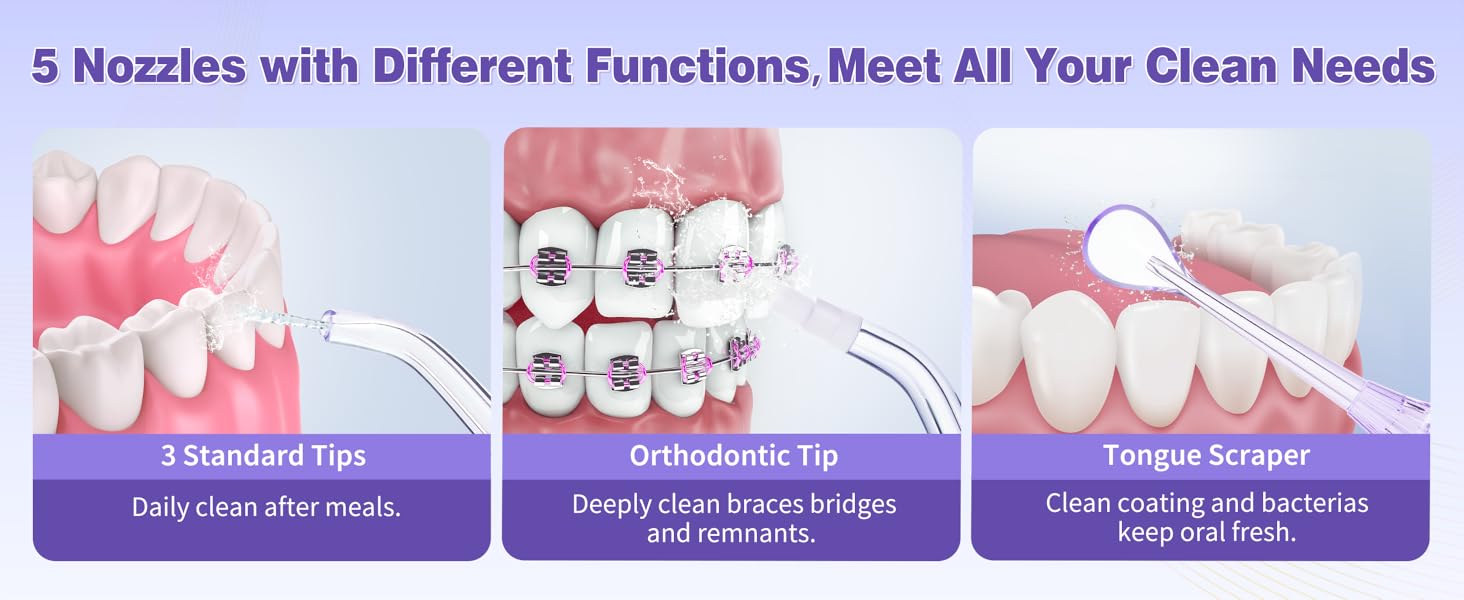 5 Nozzles with Different Functions, Meet All Your Clean Needs

3 Standard Tips

Daily clean after meals.

Orthodontic Tip

Deeply clean braces bridges and remnants.

Tongue Scraper

Clean coating and bacterias keep oral fresh.